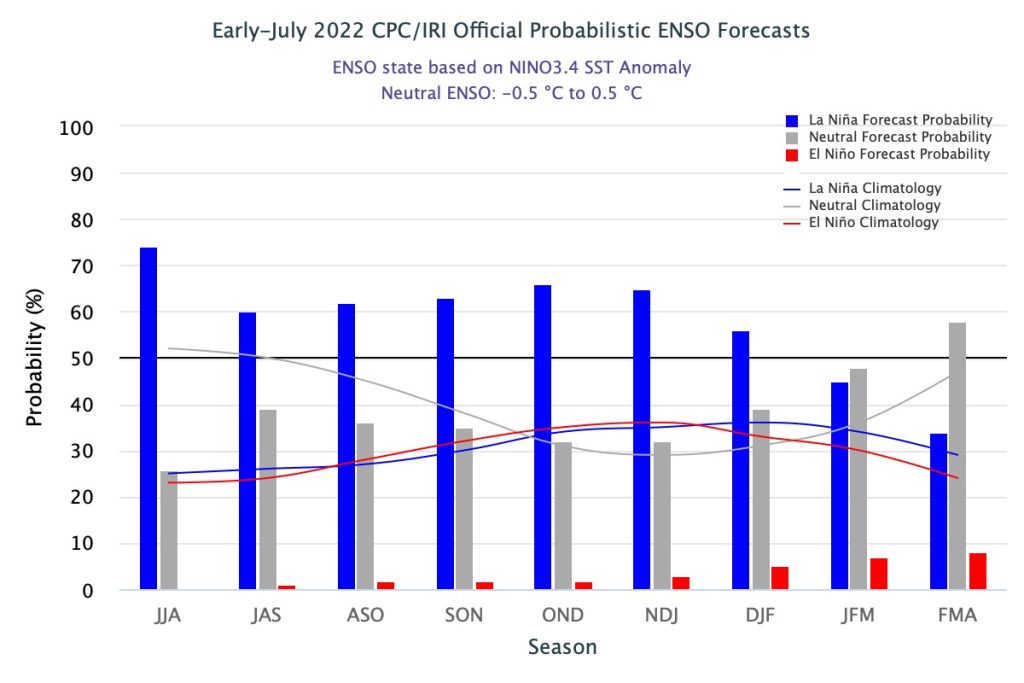 Early-July 2022 CPC/IRI Official Probabilistic ENSO Forecasts

ENSO state based on NINO3.4 SST Anomaly
Neutral ENSO: -0.5 °C to 0.5 °C

La Niña Forecast Probability
Neutral Forecast Probability
El Niño Forecast Probability
La Niña Climatology
Neutral Climatology
El Niño Climatology

Probability (%)

100
90
80
70
60
50
40
30
20
10
0

JJA
JAS
ASO
SON
OND
NDJ
DJF
JFM
FMA

Season